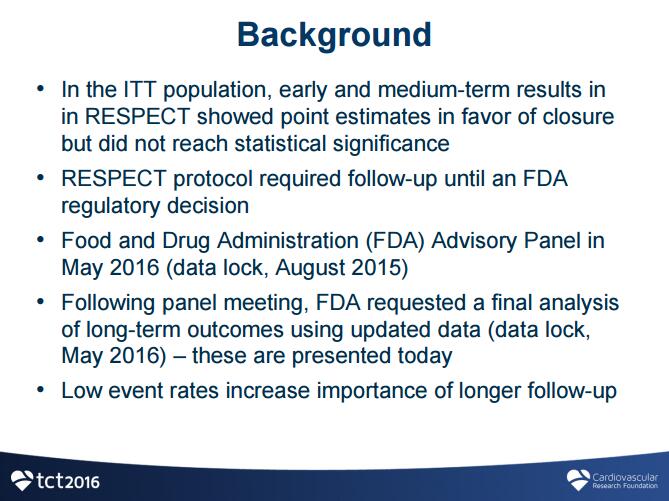 Background

• In the ITT population, early and medium-term results in in RESPECT showed point estimates in favor of closure but did not reach statistical significance

• RESPECT protocol required follow-up until an FDA regulatory decision

• Food and Drug Administration (FDA) Advisory Panel in May 2016 (data lock, August 2015)

• Following panel meeting, FDA requested a final analysis of long-term outcomes using updated data (data lock, May 2016) – these are presented today

• Low event rates increase importance of longer follow-up

tct2016

Cardiovascular Research Foundation